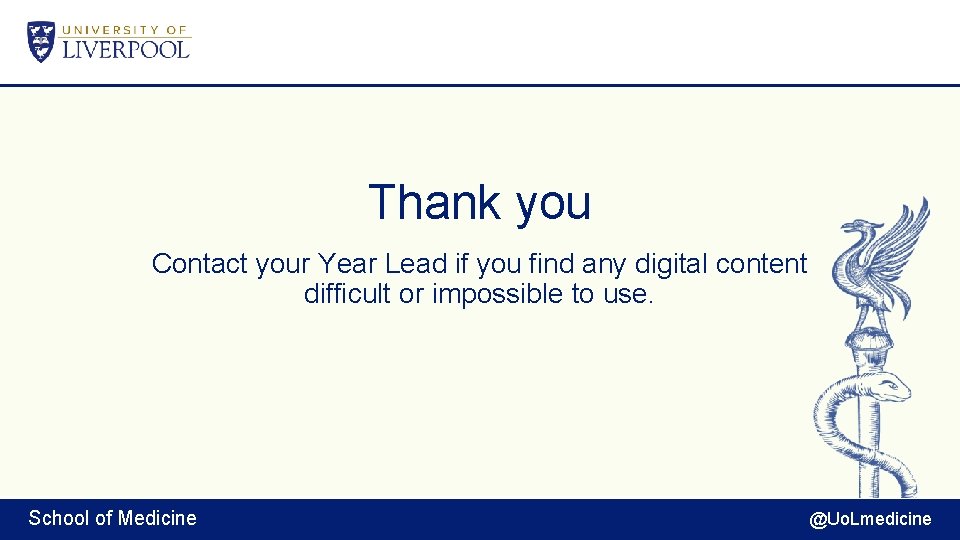 UNIVERSITY OF LIVERPOOL

Thank you

Contact your Year Lead if you find any digital content difficult or impossible to use.

School of Medicine

@UoLmedicine